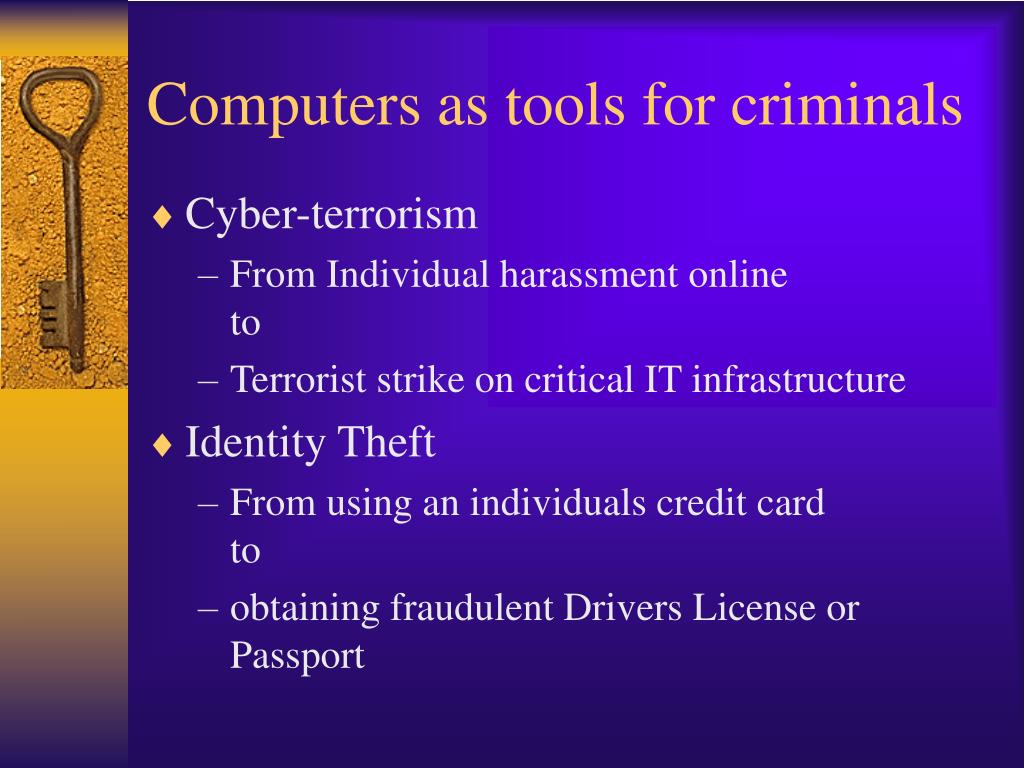 Computers as tools for criminals

♦ Cyber-terrorism
– From Individual harassment online
to
– Terrorist strike on critical IT infrastructure

♦ Identity Theft
– From using an individuals credit card
to
– obtaining fraudulent Drivers License or Passport